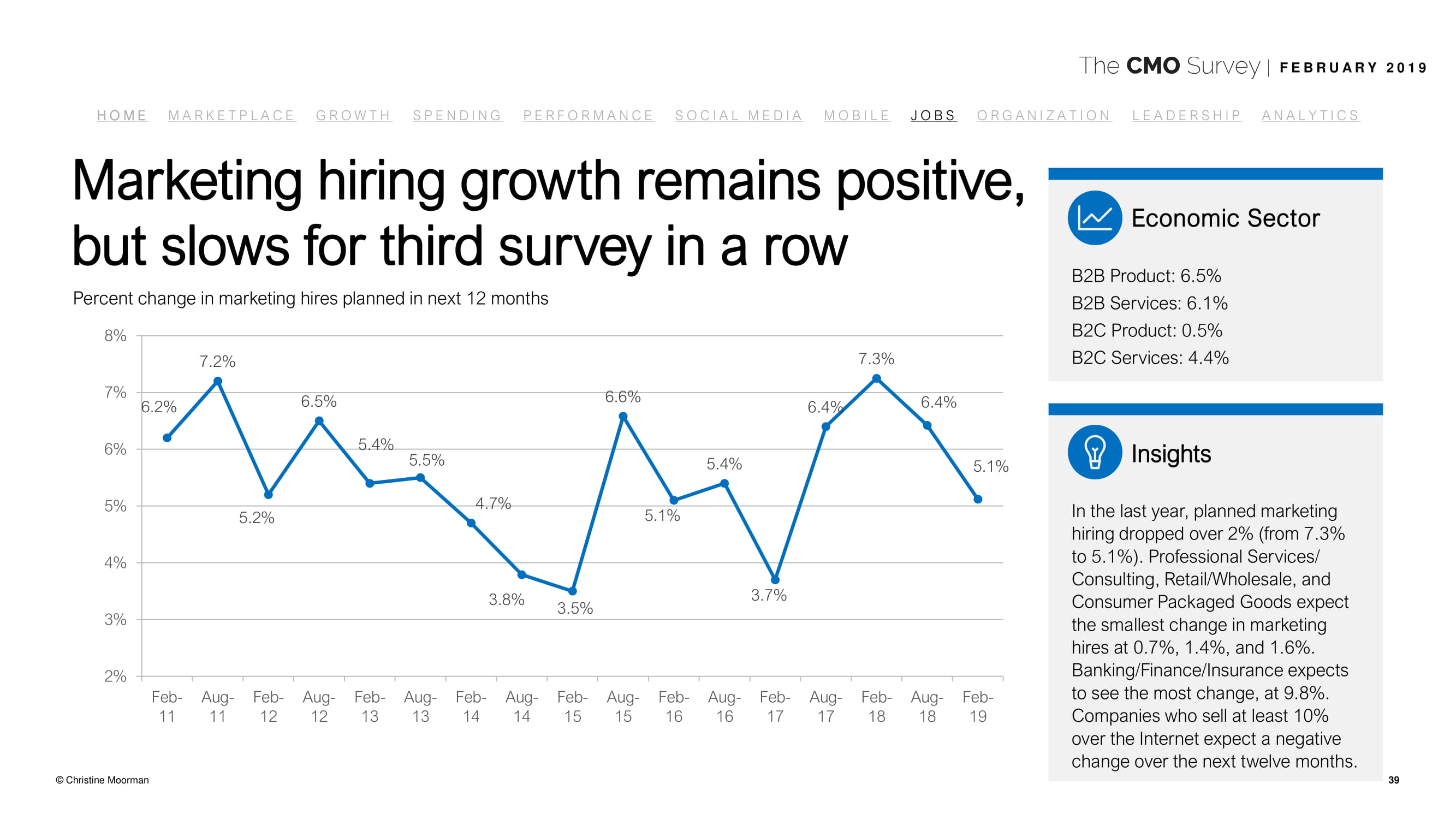 The CMO Survey | FEBRUARY 2019

HOME MARKETPLACE GROWTH SPENDING PERFORMANCE SOCIAL MEDIA MOBILE JOBS ORGANIZATION LEADERSHIP ANALYTICS

Marketing hiring growth remains positive, but slows for third survey in a row

Percent change in marketing hires planned in next 12 months

8%
7%
6%
5%
4%
3%
2%

6.2%
7.2%
5.2%
6.5%
5.4%
5.5%
4.7%
3.8%
3.5%
6.6%
5.1%
5.4%
3.7%
6.4%
7.3%
6.4%
5.1%

Feb-11 Aug-11 Feb-12 Aug-12 Feb-13 Aug-13 Feb-14 Aug-14 Feb-15 Aug-15 Feb-16 Aug-16 Feb-17 Aug-17 Feb-18 Aug-18 Feb-19

Economic Sector

B2B Product: 6.5%
B2B Services: 6.1%
B2C Product: 0.5%
B2C Services: 4.4%

Insights

In the last year, planned marketing hiring dropped over 2% (from 7.3% to 5.1%). Professional Services/ Consulting, Retail/Wholesale, and Consumer Packaged Goods expect the smallest change in marketing hires at 0.7%, 1.4%, and 1.6%. Banking/Finance/Insurance expects to see the most change, at 9.8%. Companies who sell at least 10% over the Internet expect a negative change over the next twelve months.

© Christine Moorman

39